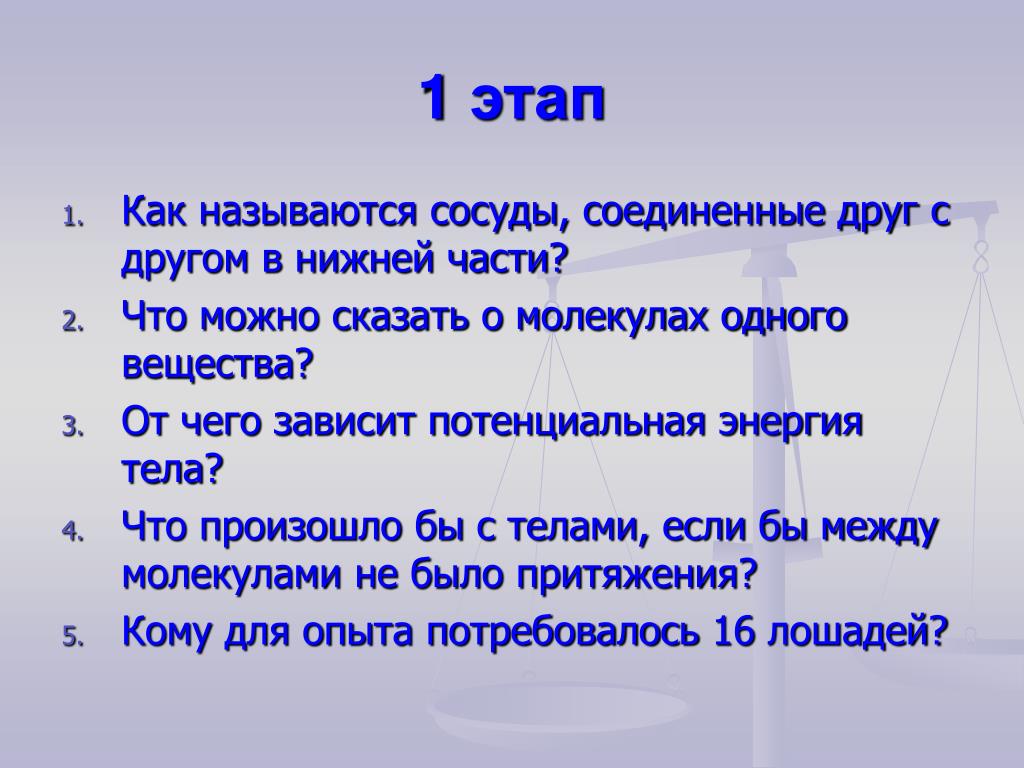 1 этап

1. Как называются сосуды, соединенные друг с другом в нижней части?
2. Что можно сказать о молекулах одного вещества?
3. От чего зависит потенциальная энергия тела?
4. Что произошло бы с телами, если бы между молекулами не было притяжения?
5. Кому для опыта потребовалось 16 лошадей?